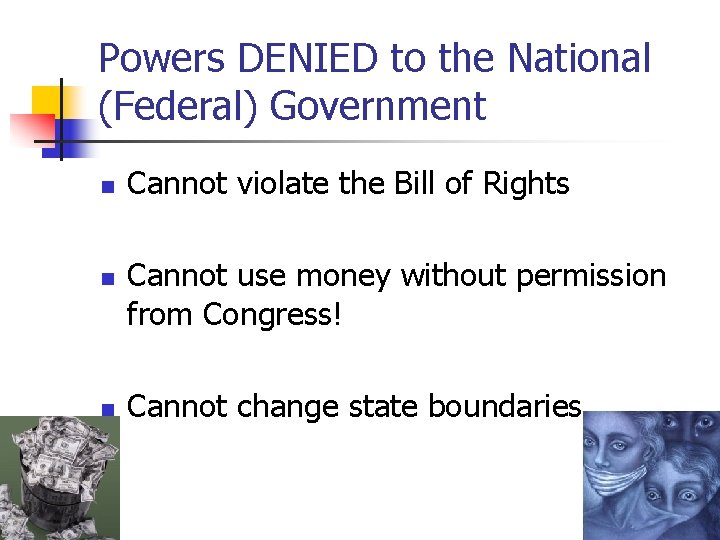 Powers DENIED to the National (Federal) Government

Cannot violate the Bill of Rights

Cannot use money without permission from Congress!

Cannot change state boundaries